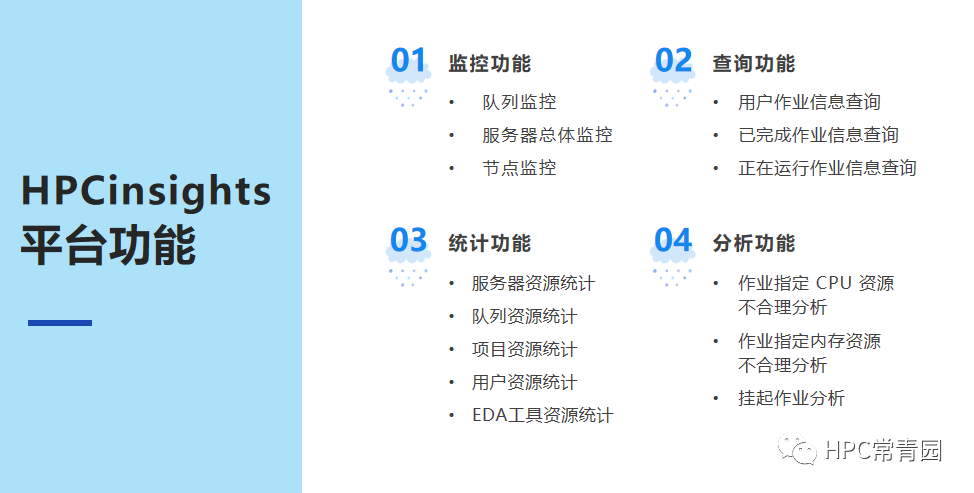 HPCinsights
平台功能

01 监控功能
• 队列监控
• 服务器总体监控
• 节点监控

02 查询功能
• 用户作业信息查询
• 已完成作业信息查询
• 正在运行作业信息查询

03 统计功能
• 服务器资源统计
• 队列资源统计
• 项目资源统计
• 用户资源统计
• EDA工具资源统计

04 分析功能
• 作业指定 CPU 资源不合理分析
• 作业指定内存资源不合理分析
• 挂起作业分析

HPC常青园